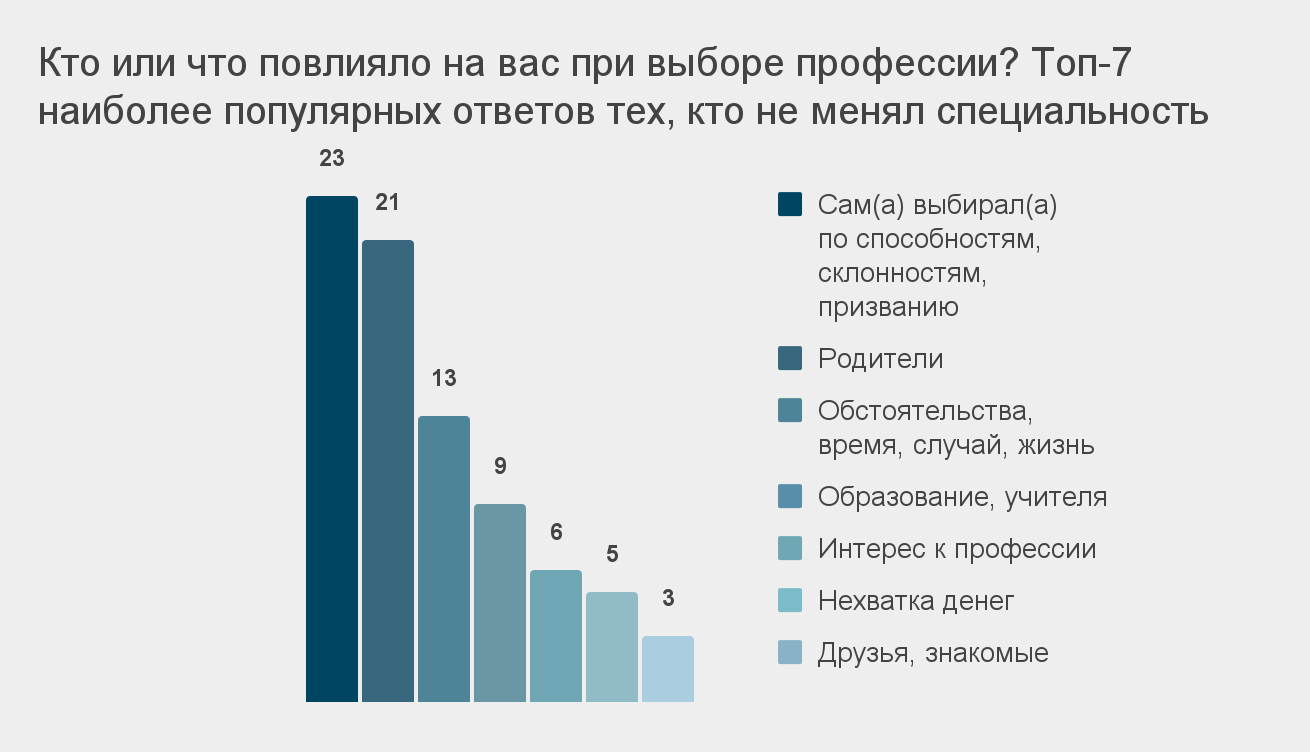 Кто или что повлияло на вас при выборе профессии? Топ-7 наиболее популярных ответов тех, кто не менял специальность

23
21
13
9
6
5
3

Сам(а) выбирал(а) по способностям, склонностям, призванию

Родители

Обстоятельства, время, случай, жизнь

Образование, учителя

Интерес к профессии

Нехватка денег

Друзья, знакомые